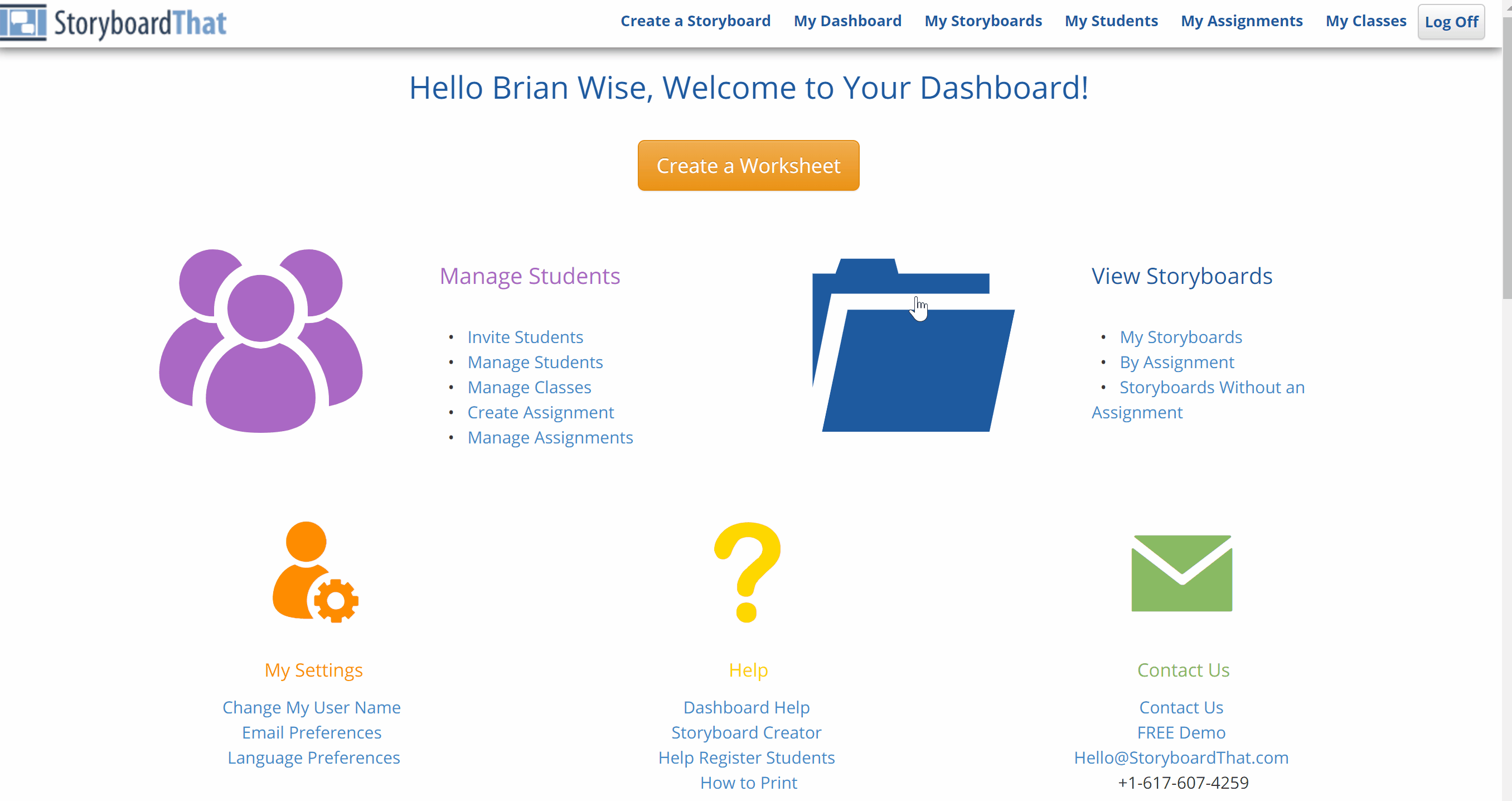 StoryboardThat

Create a Storyboard My Dashboard My Storyboards My Students My Assignments My Classes Log Off

Hello Brian Wise, Welcome to Your Dashboard!

Create a Worksheet

Manage Students

- Invite Students
- Manage Students
- Manage Classes
- Create Assignment
- Manage Assignments

View Storyboards

- My Storyboards
- By Assignment
- Storyboards Without an Assignment

My Settings

Change My User Name
Email Preferences
Language Preferences

Help

Dashboard Help
Storyboard Creator
Help Register Students
How to Print

Contact Us

Contact Us
FREE Demo
Hello@StoryboardThat.com
+1-617-607-4259